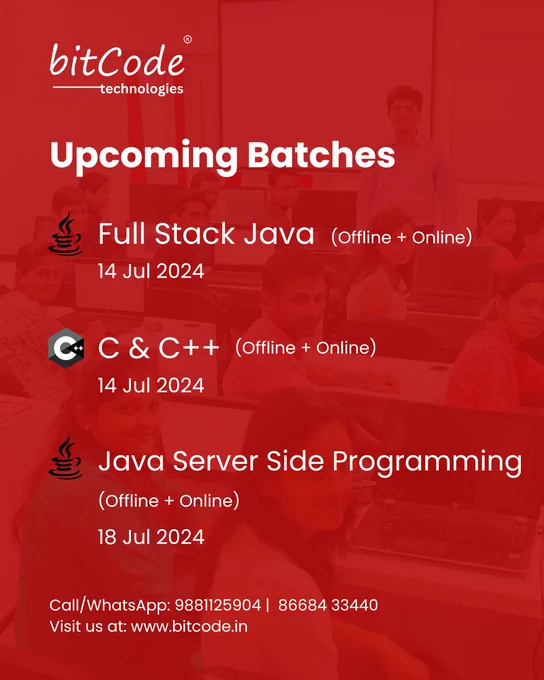 bitCode®
technologies

Upcoming Batches

Full Stack Java (Offline + Online)
14 Jul 2024

C & C++ (Offline + Online)
14 Jul 2024

Java Server Side Programming
(Offline + Online)
18 Jul 2024

Call/WhatsApp: 9881125904 | 86684 33440
Visit us at: www.bitcode.in